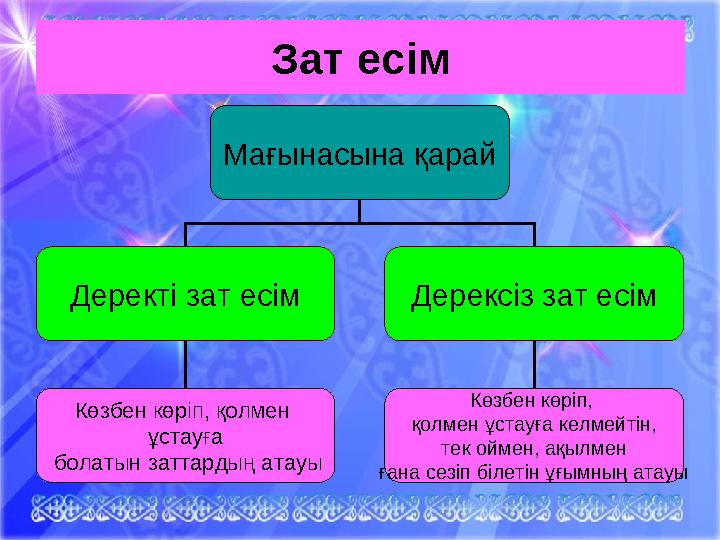 Зат есім

Мағынасына қарай

Деректі зат есім

Дерексіз зат есім

Көзбен көріп, қолмен ұстауға болатын заттардың атауы

Көзбен көріп, қолмен ұстауға келмейтін, тек оймен, ақылмен ғана сезіп білетін ұғымның атауы